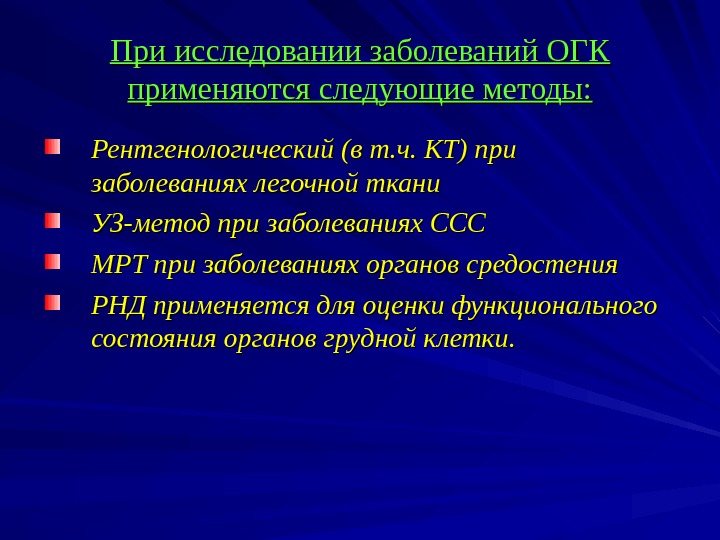 При исследовании заболеваний ОГК применяются следующие методы:

Рентгенологический (в т.ч. КТ) при заболеваниях легочной ткани

УЗ-метод при заболеваниях ССС

МРТ при заболеваниях органов средостения

РНД применяется для оценки функционального состояния органов грудной клетки.